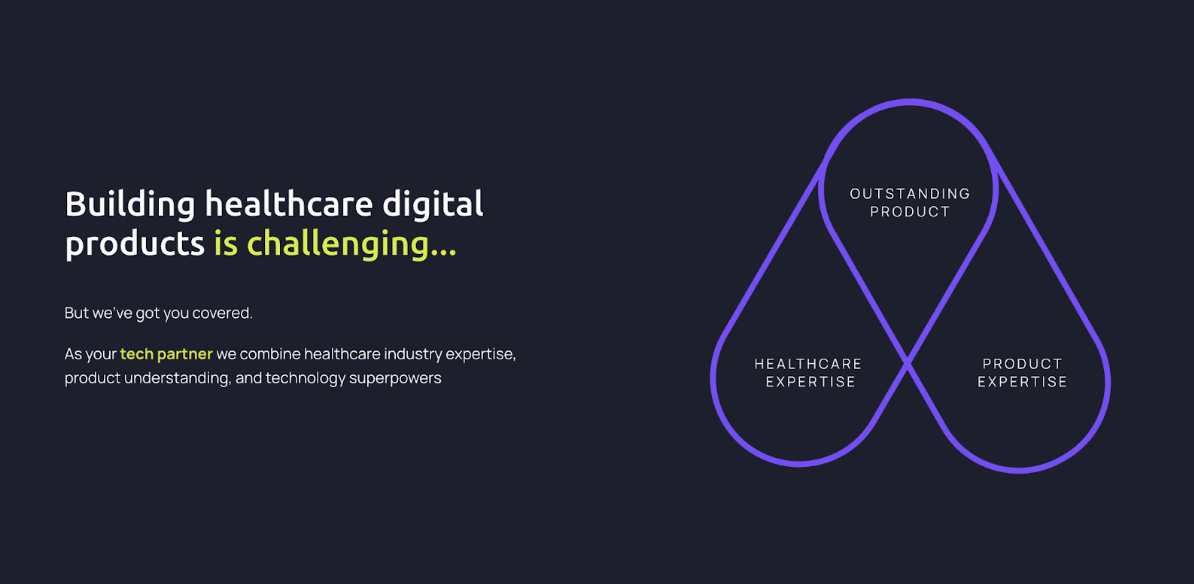 Building healthcare digital products is challenging...

But we've got you covered.

As your tech partner we combine healthcare industry expertise, product understanding, and technology superpowers

OUTSTANDING PRODUCT

HEALTHCARE EXPERTISE

PRODUCT EXPERTISE